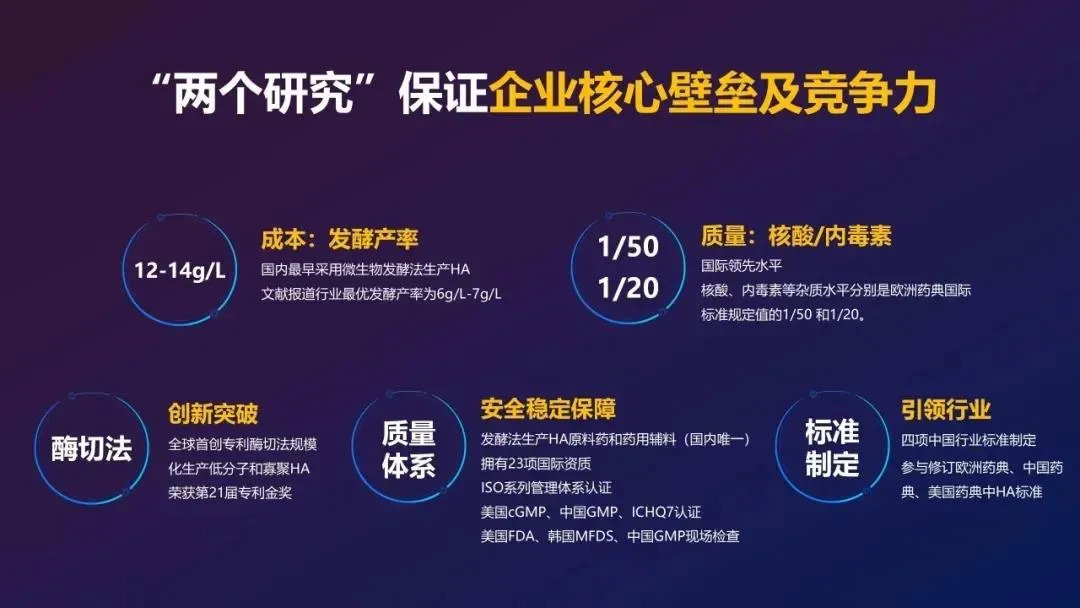 “两个研究”保证企业核心壁垒及竞争力

12-14g/L

成本：发酵产率

国内最早采用微生物发酵法生产HA
文献报道行业最优发酵产率为6g/L-7g/L

1/50
1/20

质量：核酸/内毒素

国际领先水平
核酸、内毒素等杂质水平分别是欧洲药典国际标准规定值的1/50 和1/20。

酶切法

创新突破

全球首创专利酶切法规模化生产低分子和寡聚HA
荣获第21届专利金奖

质量体系

安全稳定保障

发酵法生产HA原料药和药用辅料（国内唯一）
拥有23项国际资质
ISO系列管理体系认证
美国cGMP、中国GMP、ICHQ7认证
美国FDA、韩国MFDS、中国GMP现场检查

标准制定

引领行业

四项中国行业标准制定
参与修订欧洲药典、中国药典、美国药典中HA标准